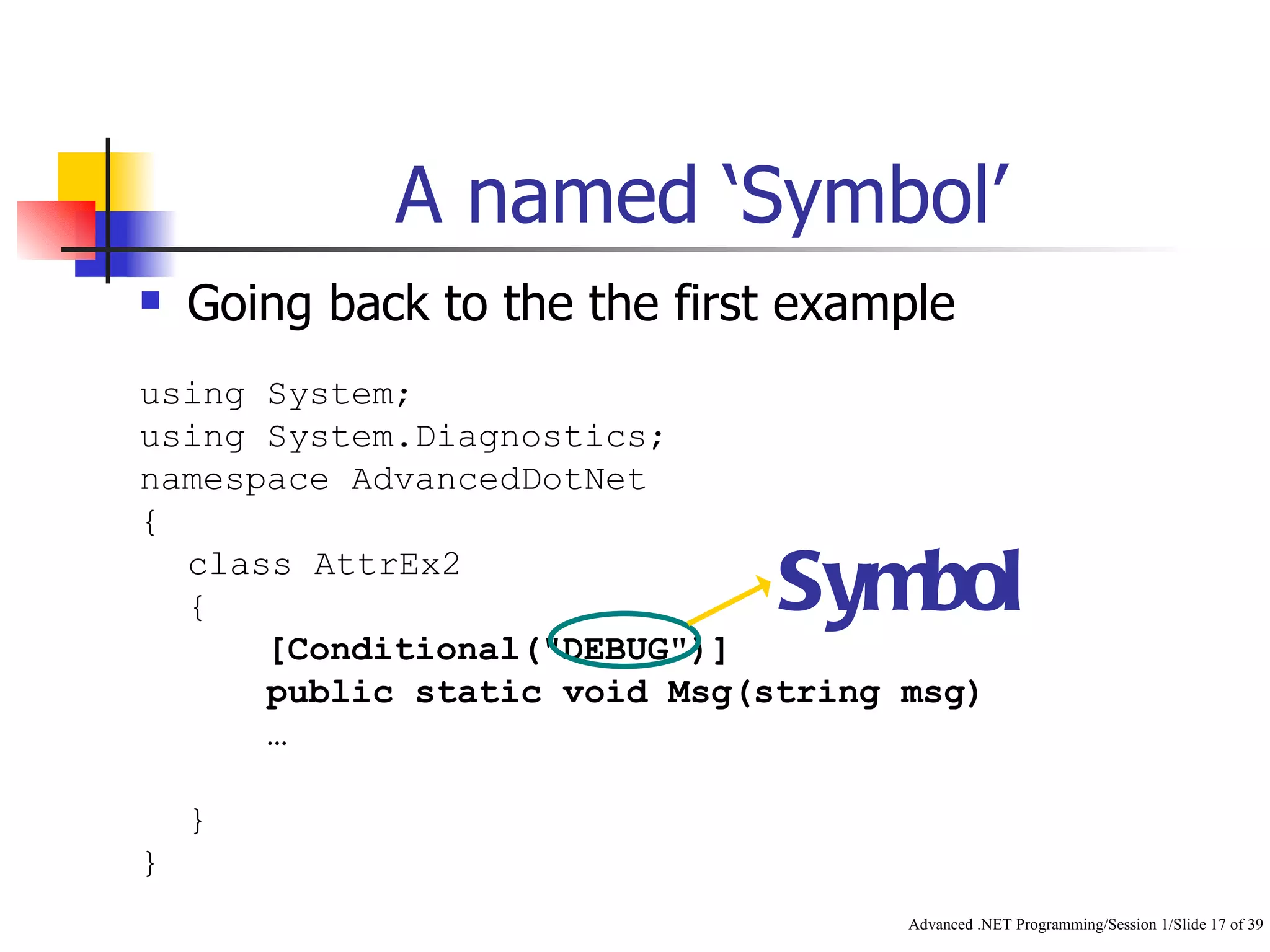 A named ‘Symbol’

Going back to the the first example

using System;
using System.Diagnostics;
namespace AdvancedDotNet
{
class AttrEx2
{
[Conditional("DEBUG")]
public static void Msg(string msg)
…

}
}

Symbol

Advanced .NET Programming/Session 1/Slide 17 of 39